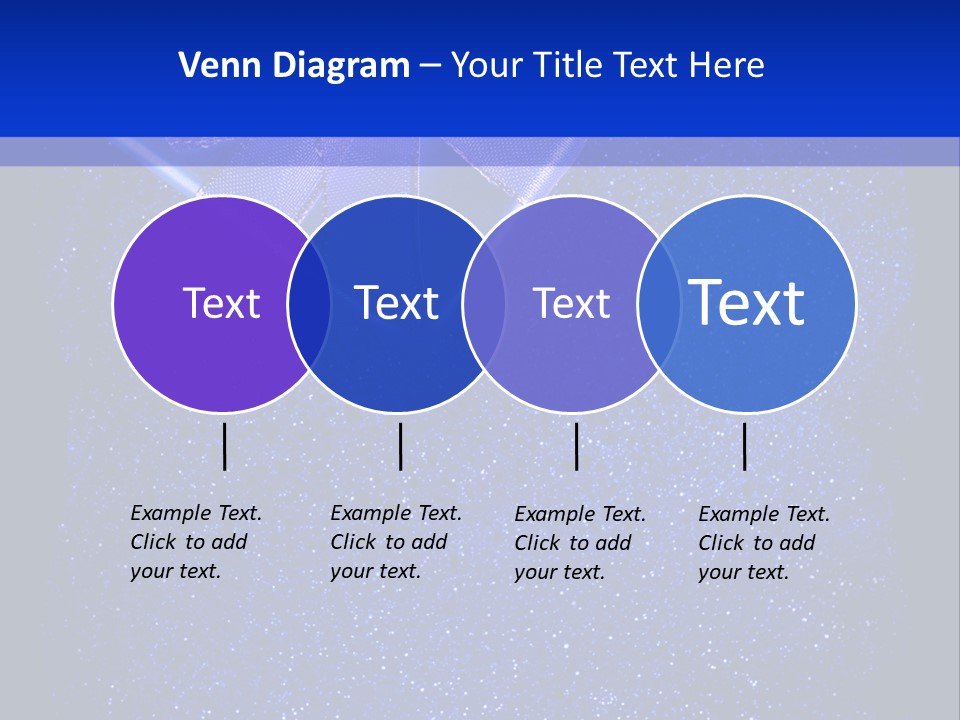 Venn Diagram – Your Title Text Here

Text

Text

Text

Text

Example Text. Click to add your text.

Example Text. Click to add your text.

Example Text. Click to add your text.

Example Text. Click to add your text.